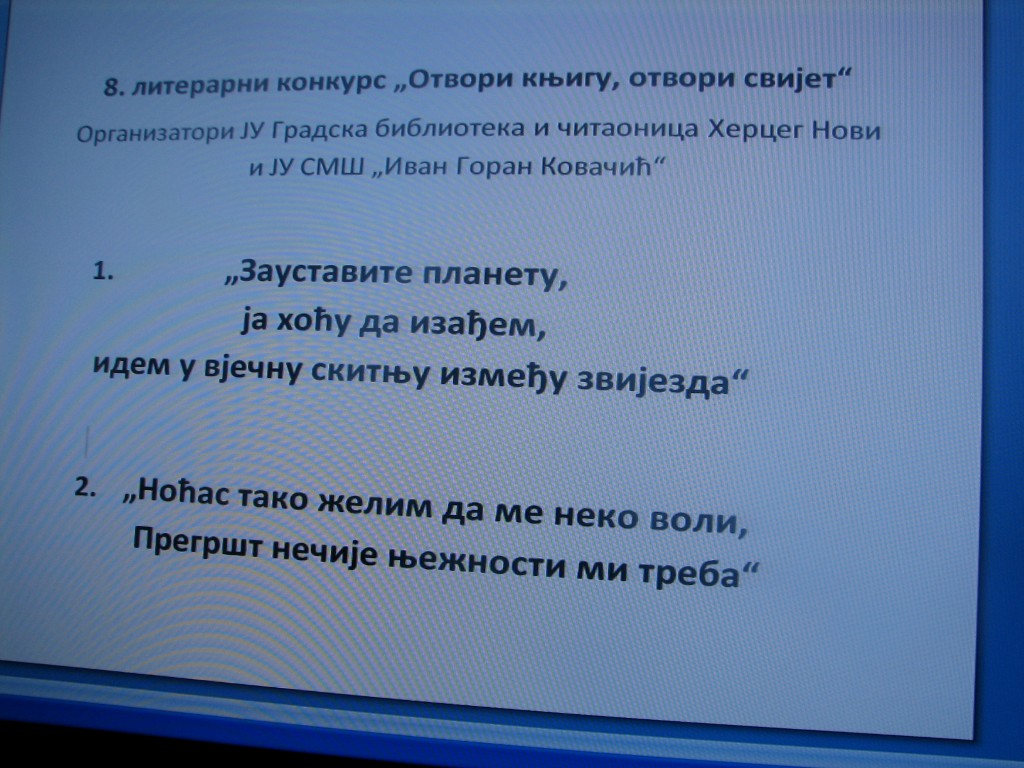 8. литерарни конкурс „Отвори књигу, отвори свијет“

Организатори ЈУ Градска библиотека и читаоница Херцег Нови и ЈУ СМШ „Иван Горан Ковачић“

1. „Зауставите планету,
ја хоћу да изађем,
идем у вјечну скитњу између звијезда“

2. „Ноћас тако желим да ме неко воли,
Прегршт нечије њежности ми треба“